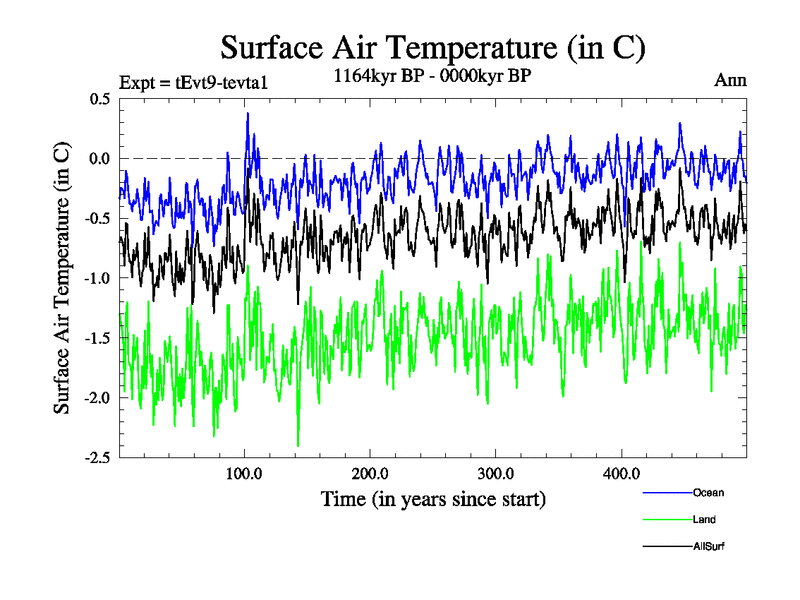 Surface Air Temperature (in C)

Expt = tEvt9-tevta1

1164kyr BP - 0000kyr BP

Ann

Surface Air Temperature (in C)

0.5
0.0
-0.5
-1.0
-1.5
-2.0
-2.5

100.0
200.0
300.0
400.0

Time (in years since start)

Ocean
Land
AllSurf